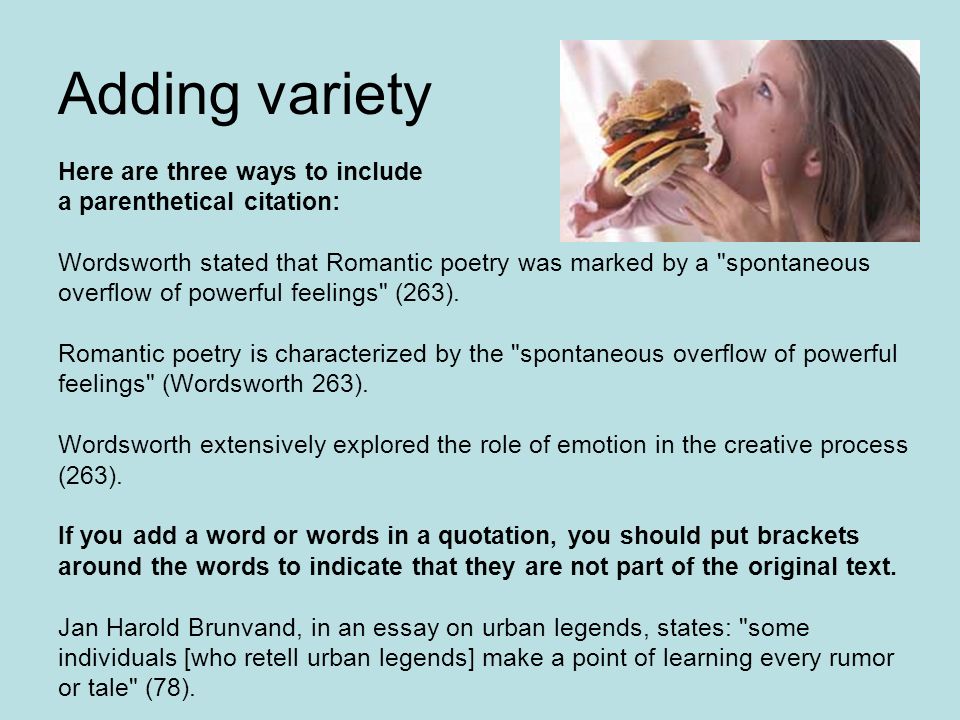 Adding variety

Here are three ways to include a parenthetical citation:

Wordsworth stated that Romantic poetry was marked by a "spontaneous overflow of powerful feelings" (263).

Romantic poetry is characterized by the "spontaneous overflow of powerful feelings" (Wordsworth 263).

Wordsworth extensively explored the role of emotion in the creative process (263).

If you add a word or words in a quotation, you should put brackets around the words to indicate that they are not part of the original text.

Jan Harold Brunvand, in an essay on urban legends, states: "some individuals [who retell urban legends] make a point of learning every rumor or tale" (78).